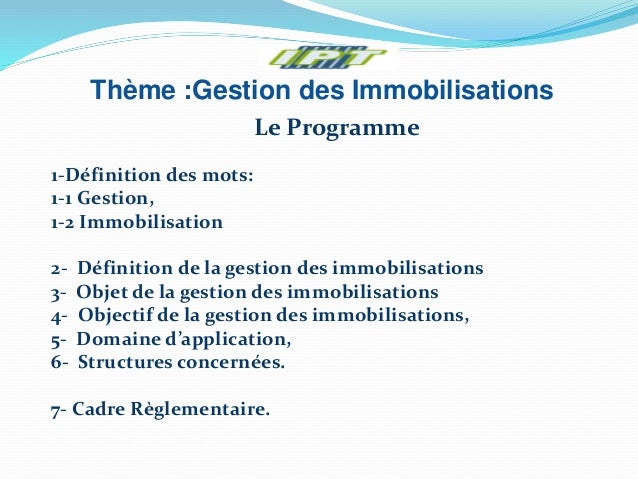 IPT

Thème :Gestion des Immobilisations

Le Programme

1-Définition des mots:
1-1 Gestion,
1-2 Immobilisation

2- Définition de la gestion des immobilisations
3- Objet de la gestion des immobilisations
4- Objectif de la gestion des immobilisations,
5- Domaine d'application,
6- Structures concernées.

7- Cadre Règlementaire.